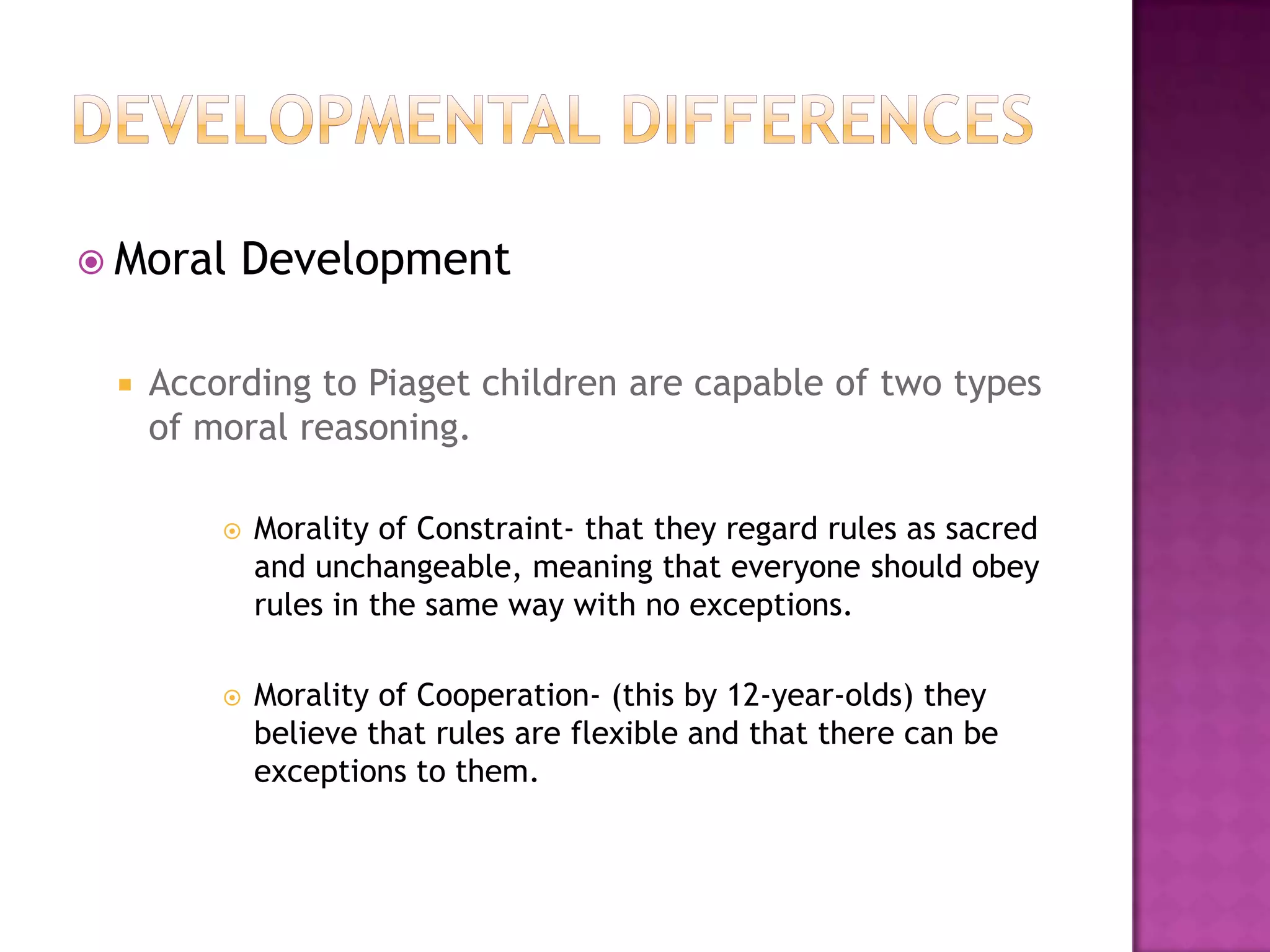 DEVELOPMENTAL DIFFERENCES

Moral Development

According to Piaget children are capable of two types of moral reasoning.

Morality of Constraint- that they regard rules as sacred and unchangeable, meaning that everyone should obey rules in the same way with no exceptions.

Morality of Cooperation- (this by 12-year-olds) they believe that rules are flexible and that there can be exceptions to them.